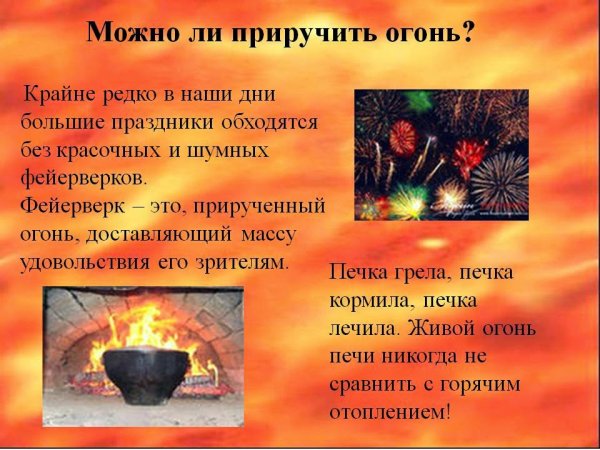 Можно ли приручить огонь?

Крайне редко в наши дни большие праздники обходятся без красочных и шумных фейерверков.
Фейерверк – это, прирученный огонь, доставляющий массу удовольствия его зрителям.

Печка грела, печка кормила, печка лечила. Живой огонь печи никогда не сравнить с горячим отоплением!